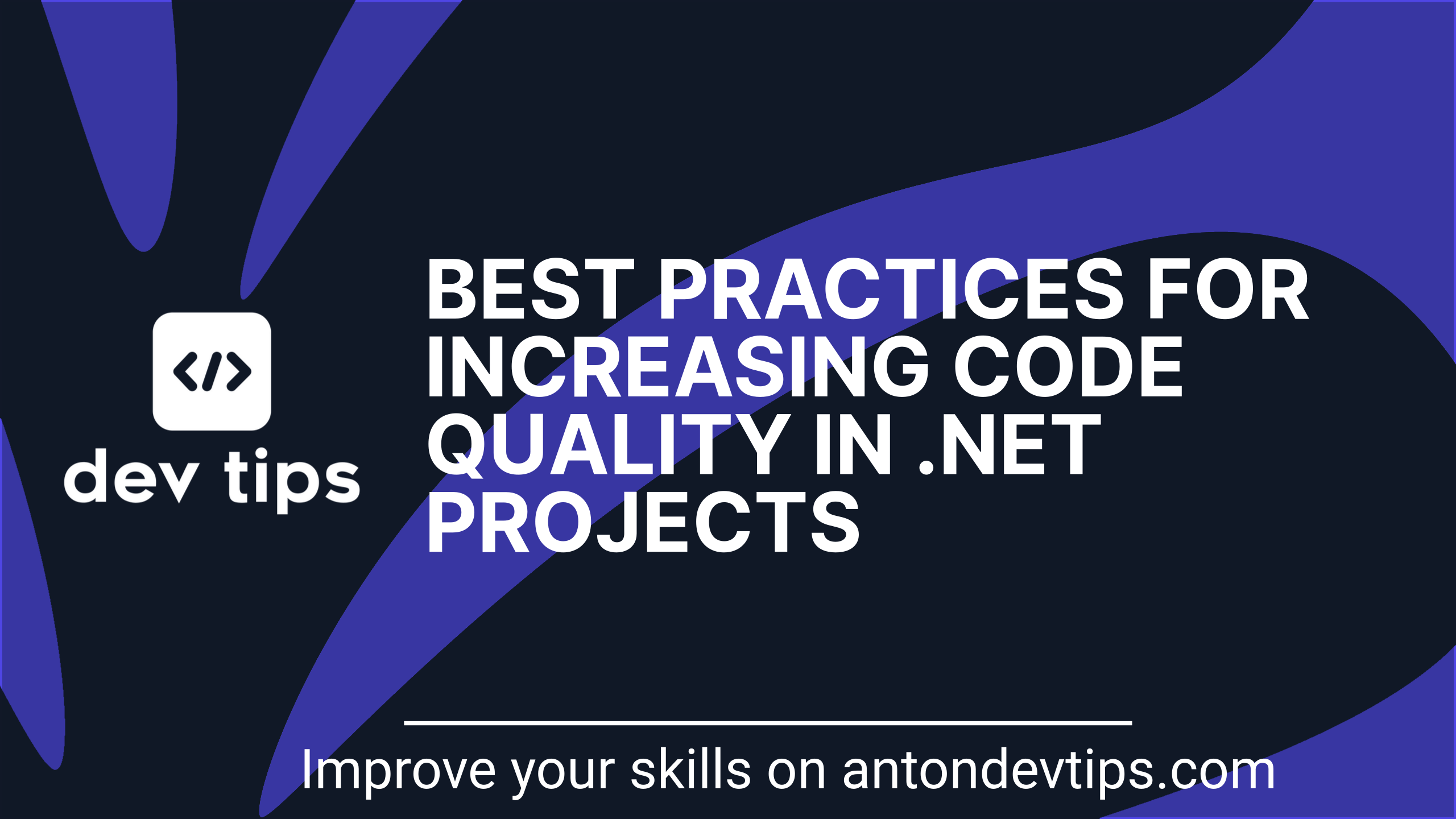 </>
dev tips

BEST PRACTICES FOR INCREASING CODE QUALITY IN .NET PROJECTS

Improve your skills on antondevtips.com